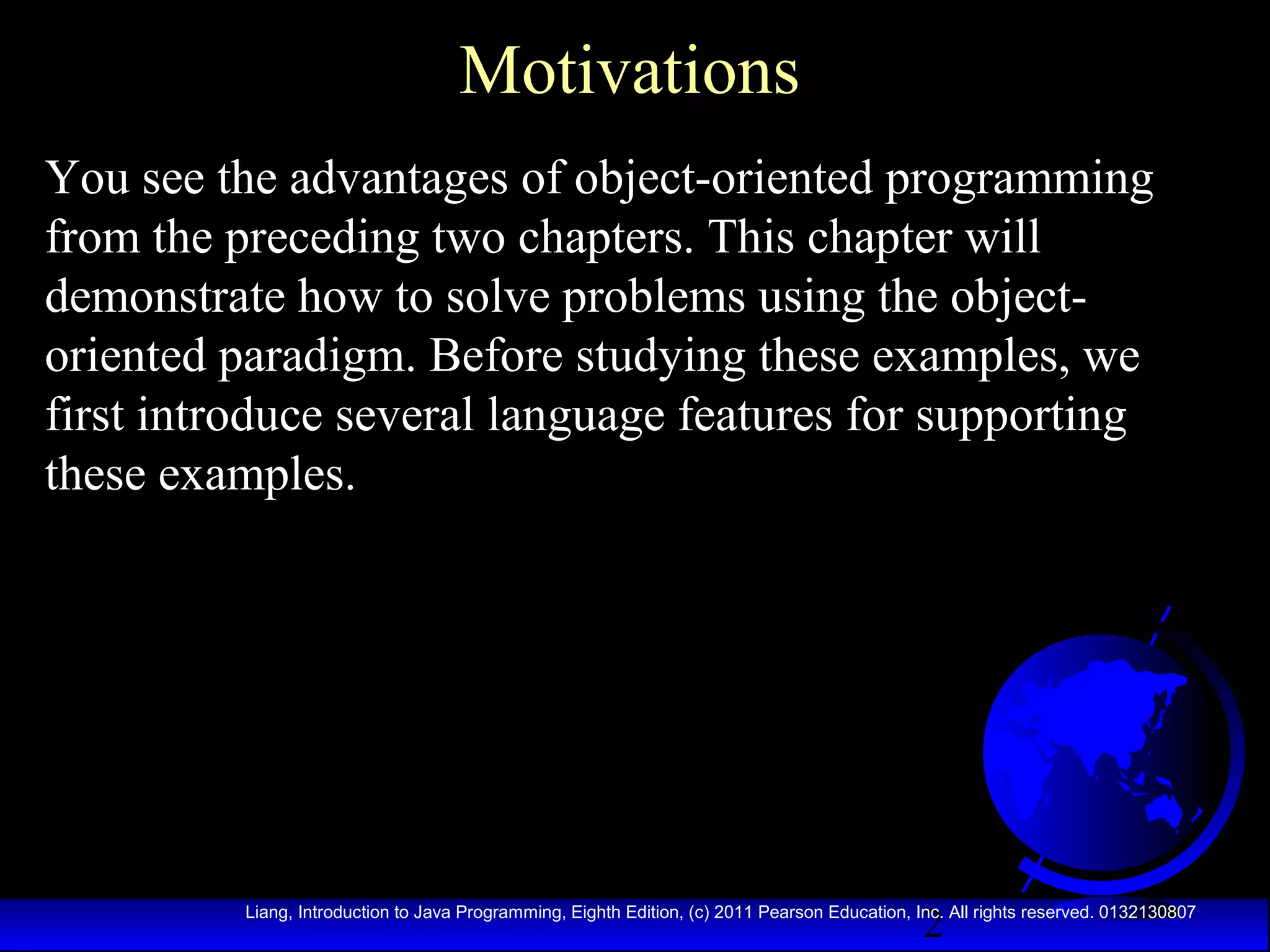 Motivations

You see the advantages of object-oriented programming from the preceding two chapters. This chapter will demonstrate how to solve problems using the object-oriented paradigm. Before studying these examples, we first introduce several language features for supporting these examples.

Liang, Introduction to Java Programming, Eighth Edition, (c) 2011 Pearson Education, Inc. All rights reserved. 0132130807

2